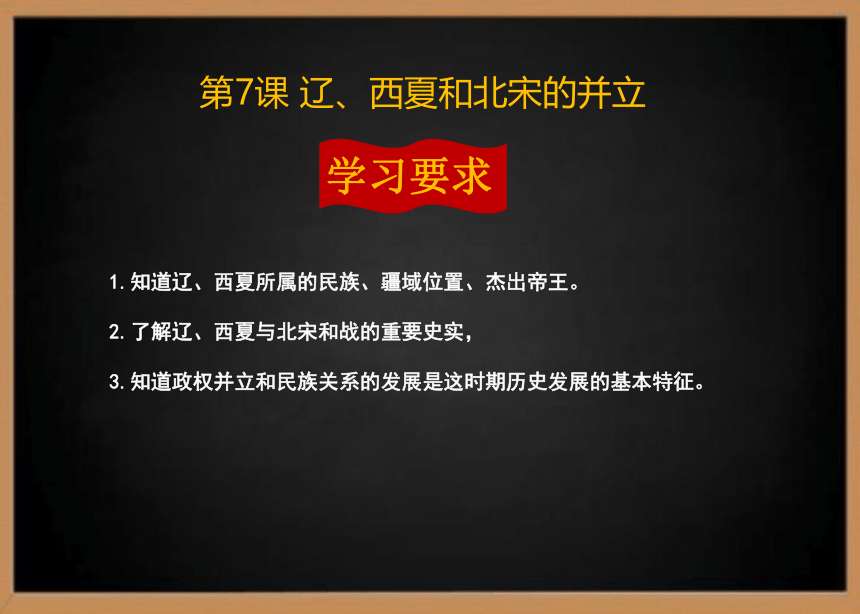 第7课 辽、西夏和北宋的并立

学习要求

1.知道辽、西夏所属的民族、疆域位置、杰出帝王。

2.了解辽、西夏与北宋和战的重要史实，

3.知道政权并立和民族关系的发展是这时期历史发展的基本特征。